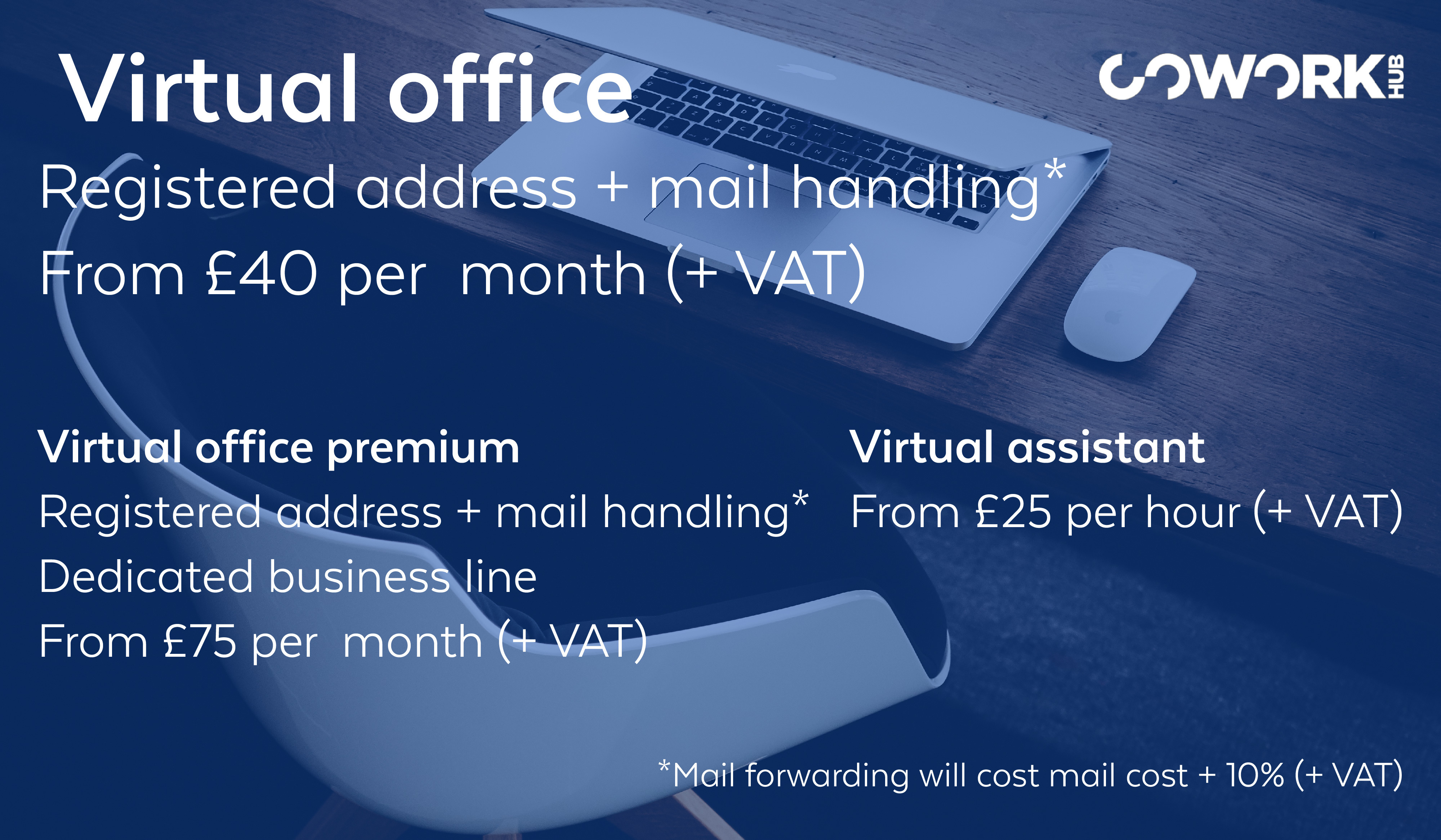 Virtual office

COWORK HUB

Registered address + mail handling*
From £40 per month (+ VAT)

Virtual office premium
Registered address + mail handling*
Dedicated business line
From £75 per month (+ VAT)

Virtual assistant
From £25 per hour (+ VAT)

*Mail forwarding will cost mail cost + 10% (+ VAT)